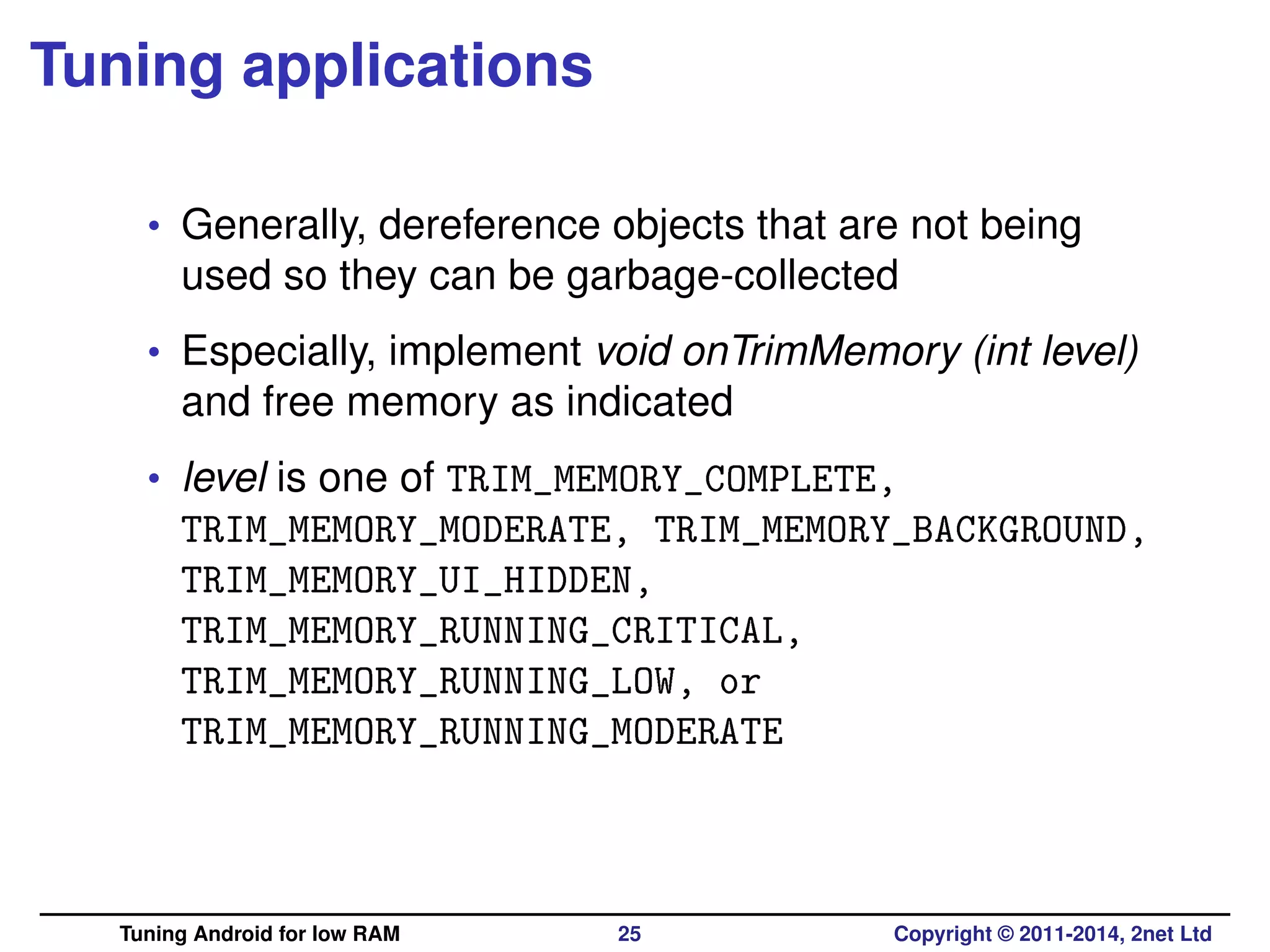 Tuning applications

• Generally, dereference objects that are not being used so they can be garbage-collected

• Especially, implement void onTrimMemory (int level) and free memory as indicated

• level is one of TRIM_MEMORY_COMPLETE, TRIM_MEMORY_MODERATE, TRIM_MEMORY_BACKGROUND, TRIM_MEMORY_UI_HIDDEN, TRIM_MEMORY_RUNNING_CRITICAL, TRIM_MEMORY_RUNNING_LOW, or TRIM_MEMORY_RUNNING_MODERATE

Tuning Android for low RAM 25 Copyright © 2011-2014, 2net Ltd